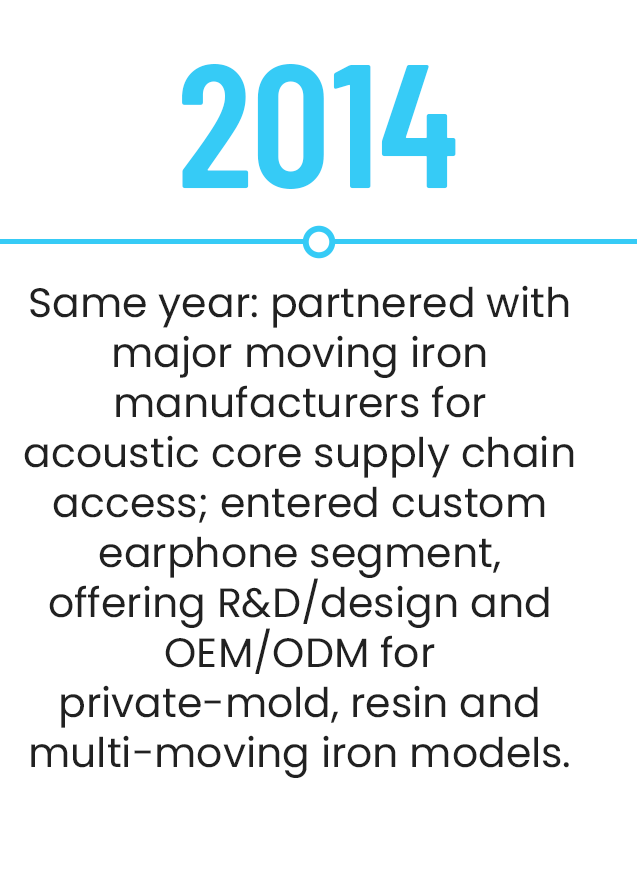 2014

Same year: partnered with major moving iron manufacturers for acoustic core supply chain access; entered custom earphone segment, offering R&D/design and OEM/ODM for private-mold, resin and multi-moving iron models.